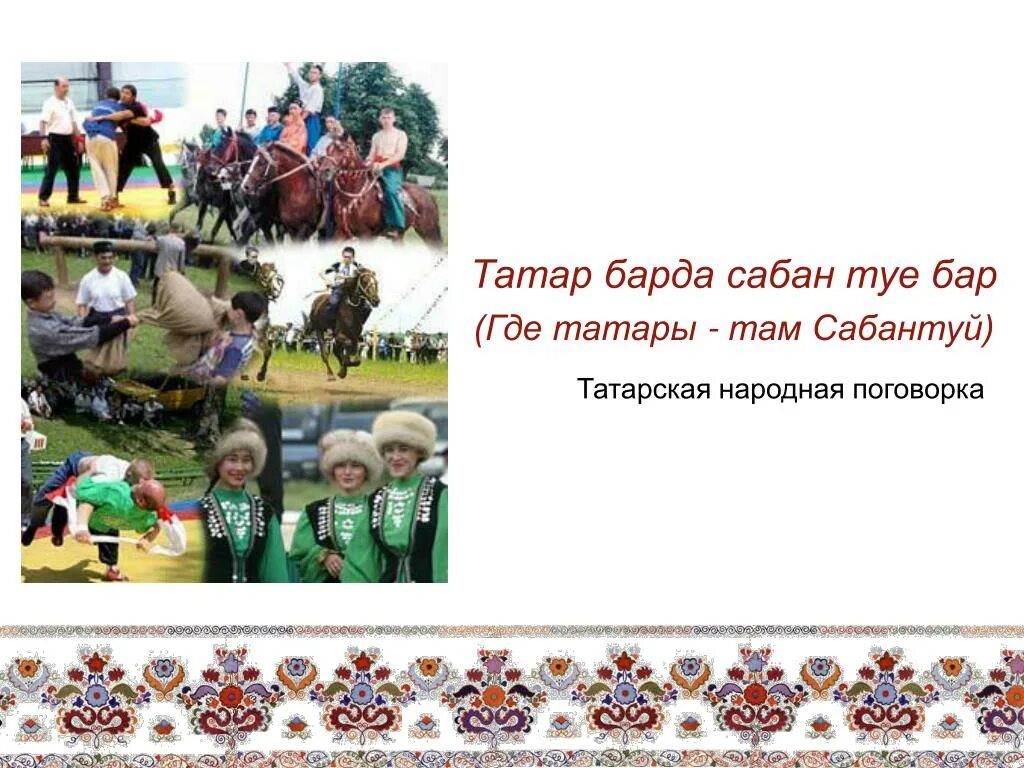 Татар барда сабан туе бар
(Где татары - там Сабантуй)

Татарская народная поговорка